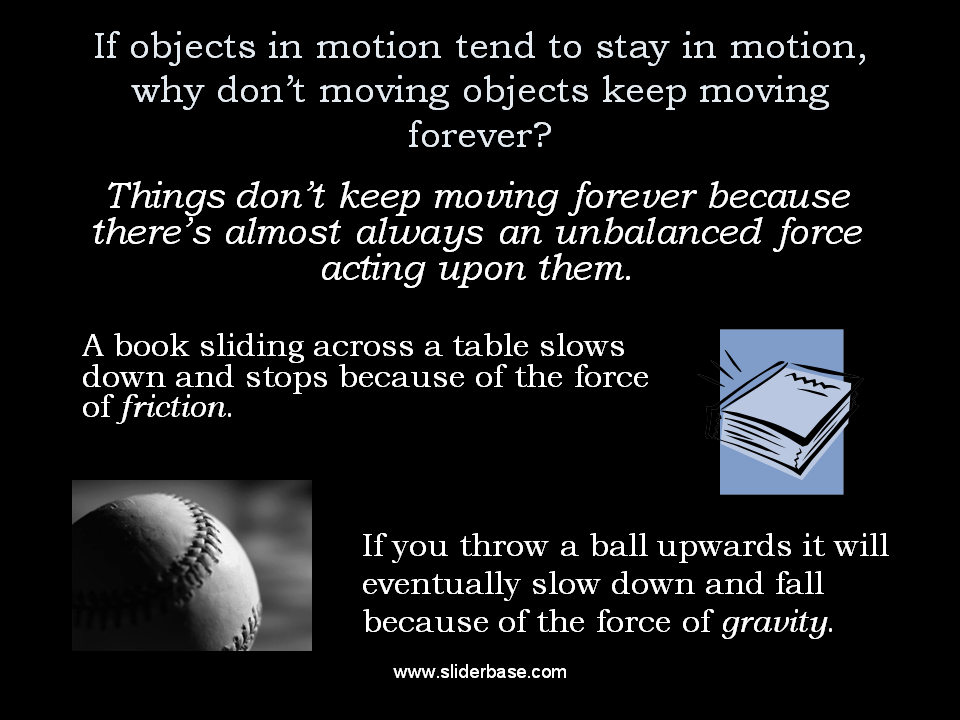 If objects in motion tend to stay in motion, why don't moving objects keep moving forever?

Things don't keep moving forever because there's almost always an unbalanced force acting upon them.

A book sliding across a table slows down and stops because of the force of friction.

If you throw a ball upwards it will eventually slow down and fall because of the force of gravity.

www.sliderbase.com